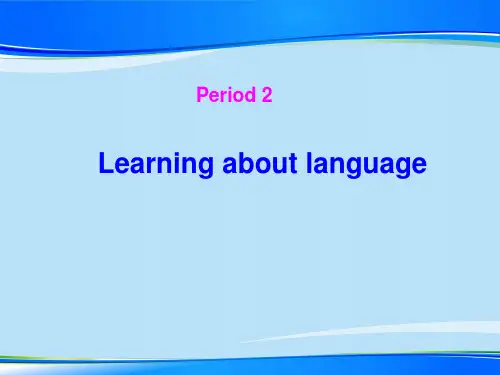 Period 2

Learning about language